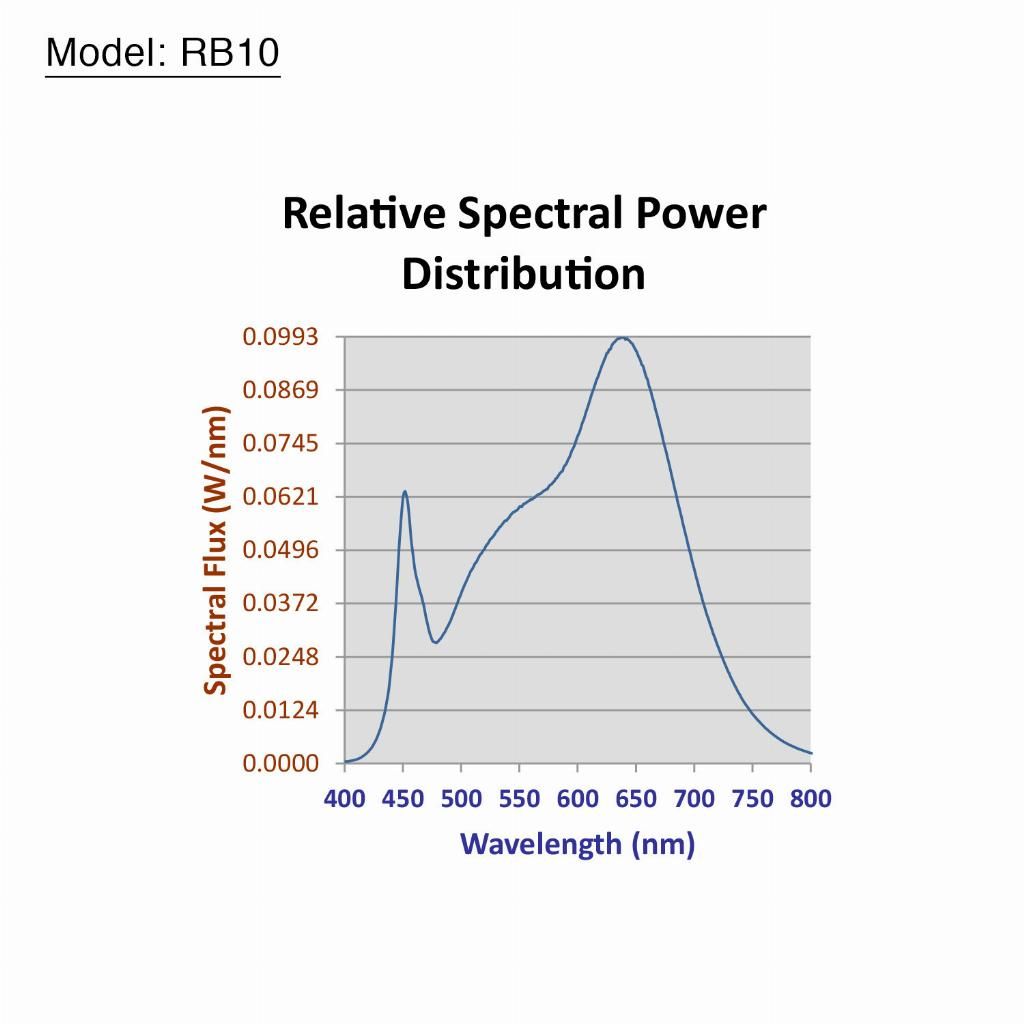 Model: RB10

Relative Spectral Power Distribution

Spectral Flux (W/nm)

0.0993
0.0869
0.0745
0.0621
0.0496
0.0372
0.0248
0.0124
0.0000

400 450 500 550 600 650 700 750 800

Wavelength (nm)